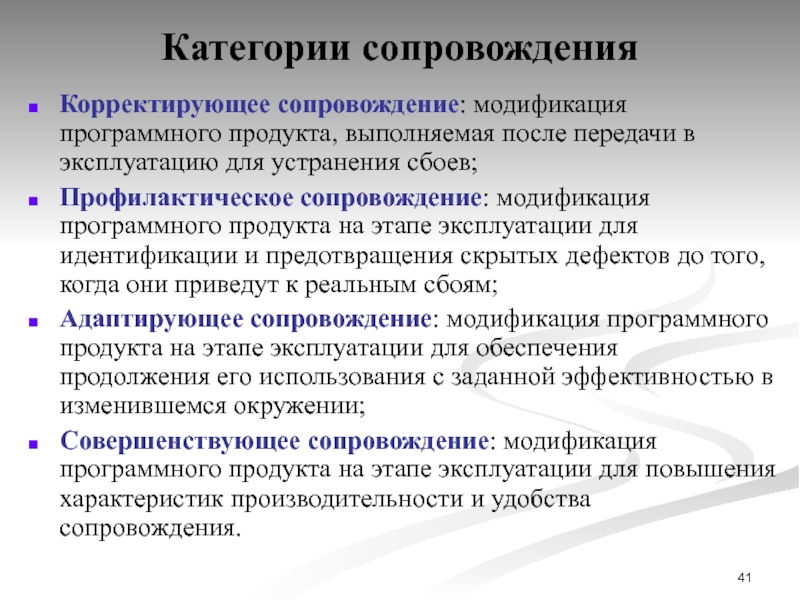 Категории сопровождения

Корректирующее сопровождение: модификация программного продукта, выполняемая после передачи в эксплуатацию для устранения сбоев;

Профилактическое сопровождение: модификация программного продукта на этапе эксплуатации для идентификации и предотвращения скрытых дефектов до того, когда они приведут к реальным сбоям;

Адаптирующее сопровождение: модификация программного продукта на этапе эксплуатации для обеспечения продолжения его использования с заданной эффективностью в изменившемся окружении;

Совершенствующее сопровождение: модификация программного продукта на этапе эксплуатации для повышения характеристик производительности и удобства сопровождения.

41